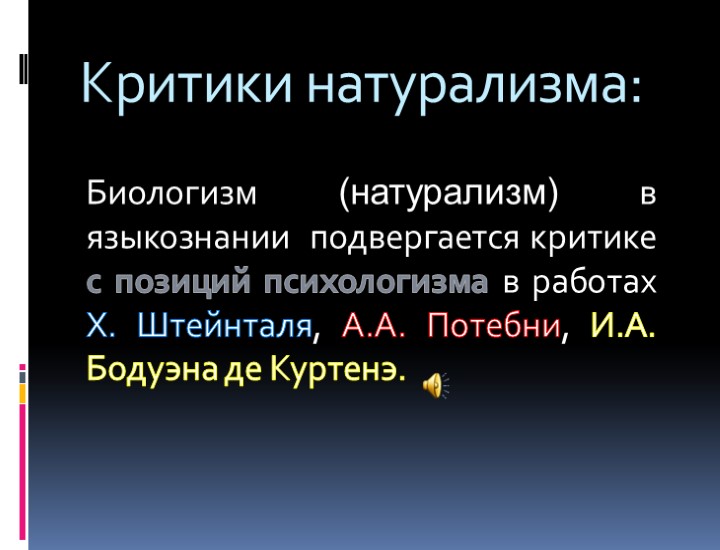 Критики натурализма:

Биологизм (натурализм) в языкознании подвергается критике с позиций психологизма в работах Х. Штейнталя, А.А. Потебни, И.А. Бодуэна де Куртенэ.